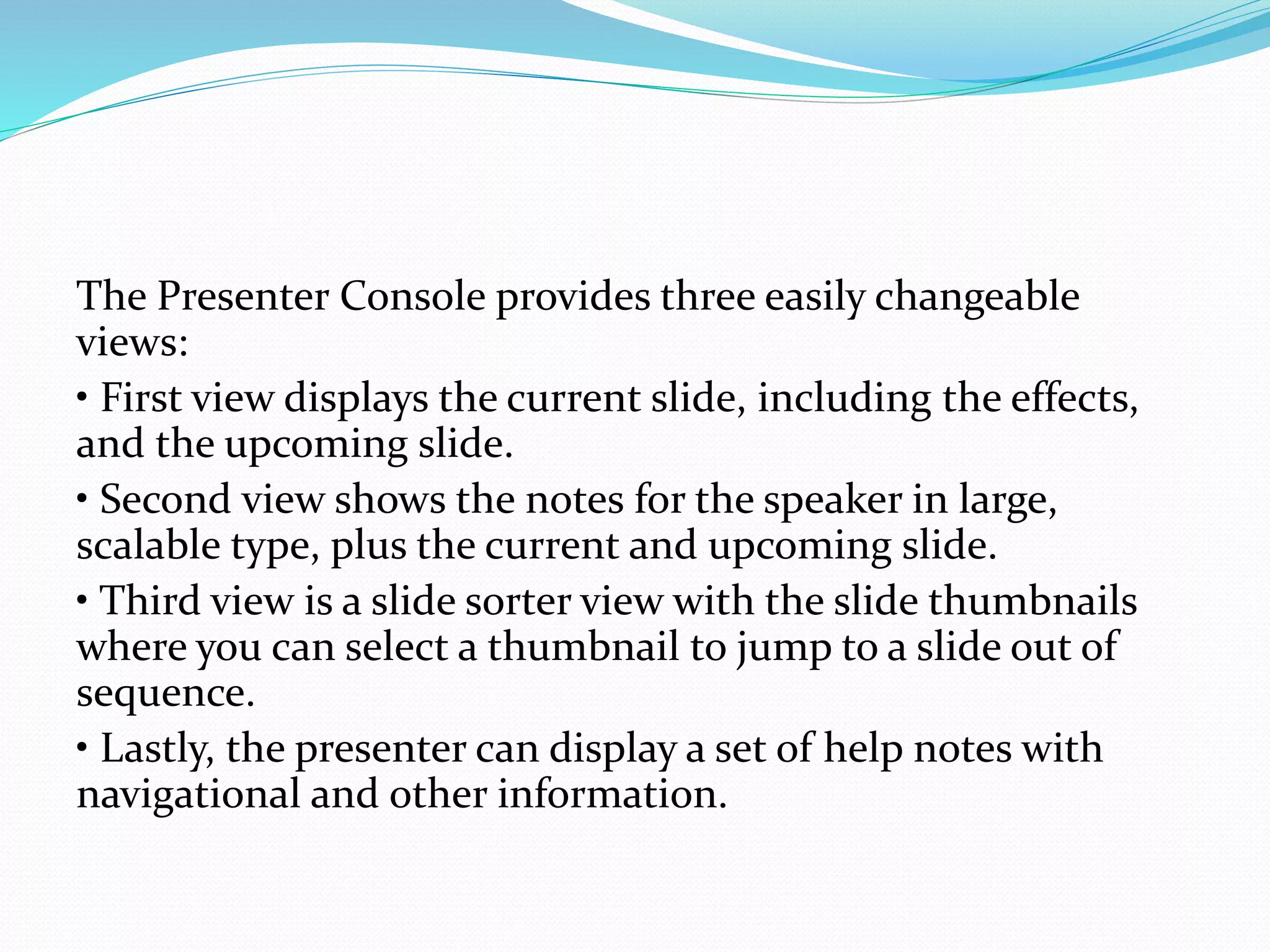 The Presenter Console provides three easily changeable views:

• First view displays the current slide, including the effects, and the upcoming slide.

• Second view shows the notes for the speaker in large, scalable type, plus the current and upcoming slide.

• Third view is a slide sorter view with the slide thumbnails where you can select a thumbnail to jump to a slide out of sequence.

• Lastly, the presenter can display a set of help notes with navigational and other information.